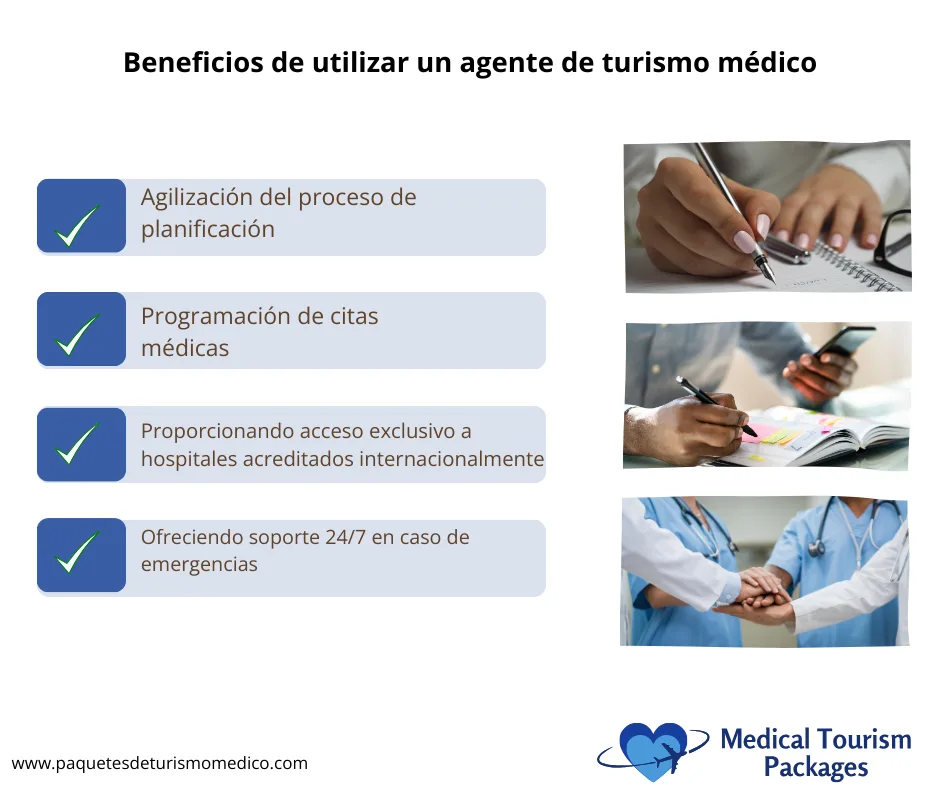 Beneficios de utilizar un agente de turismo médico

Agilización del proceso de planificación

Programación de citas médicas

Proporcionando acceso exclusivo a hospitales acreditados internacionalmente

Ofreciendo soporte 24/7 en caso de emergencias

www.paquetesdeturismomedico.com

Medical Tourism Packages